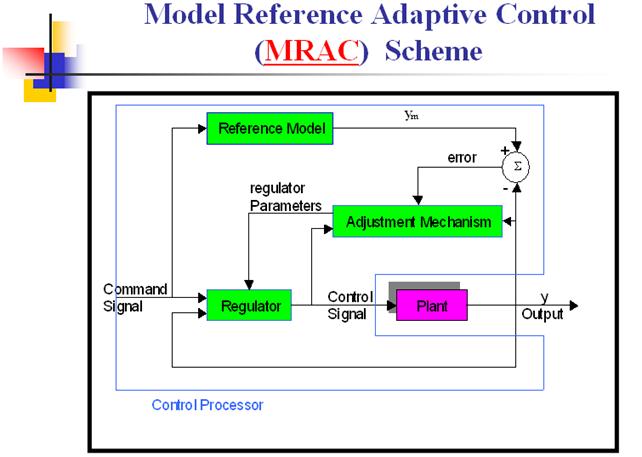 Model Reference Adaptive Control (MRAC) Scheme

Reference Model

$y_m$

error

+

$\Sigma$

-

regulator Parameters

Adjustment Mechanism

Command Signal

Regulator

Control Signal

Plant

y

Output

Control Processor